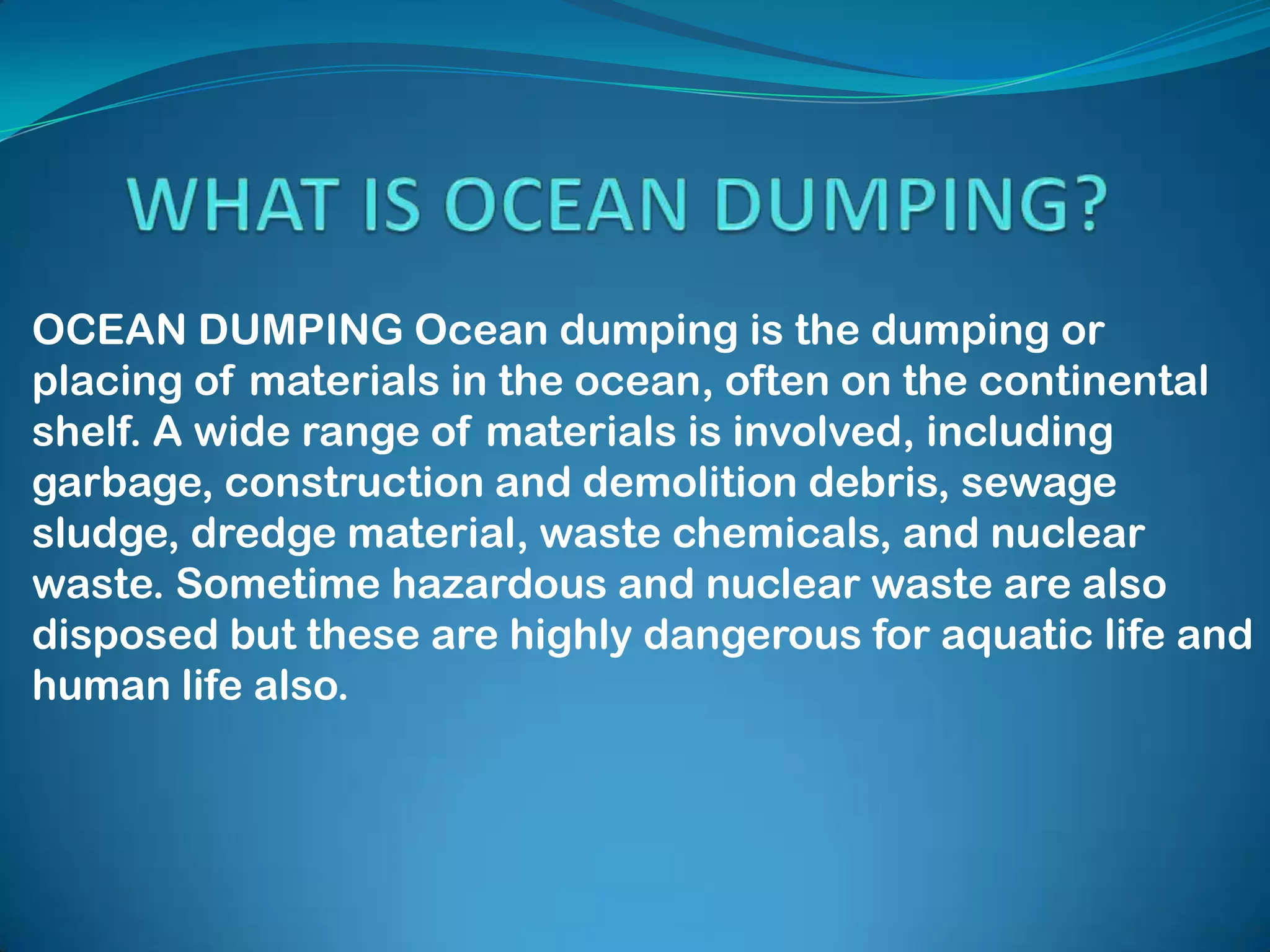 WHAT IS OCEAN DUMPING?

OCEAN DUMPING Ocean dumping is the dumping or placing of materials in the ocean, often on the continental shelf. A wide range of materials is involved, including garbage, construction and demolition debris, sewage sludge, dredge material, waste chemicals, and nuclear waste. Sometime hazardous and nuclear waste are also disposed but these are highly dangerous for aquatic life and human life also.